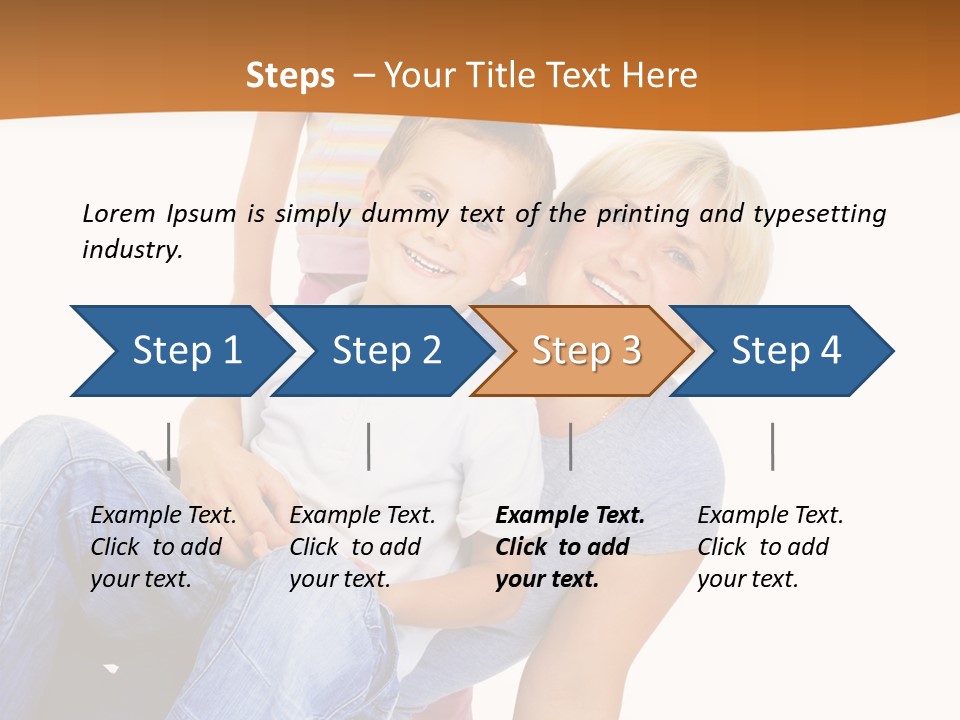 Steps – Your Title Text Here

Lorem Ipsum is simply dummy text of the printing and typesetting industry.

Step 1

Step 2

Step 3

Step 4

Example Text. Click to add your text.

Example Text. Click to add your text.

Example Text. Click to add your text.

Example Text. Click to add your text.